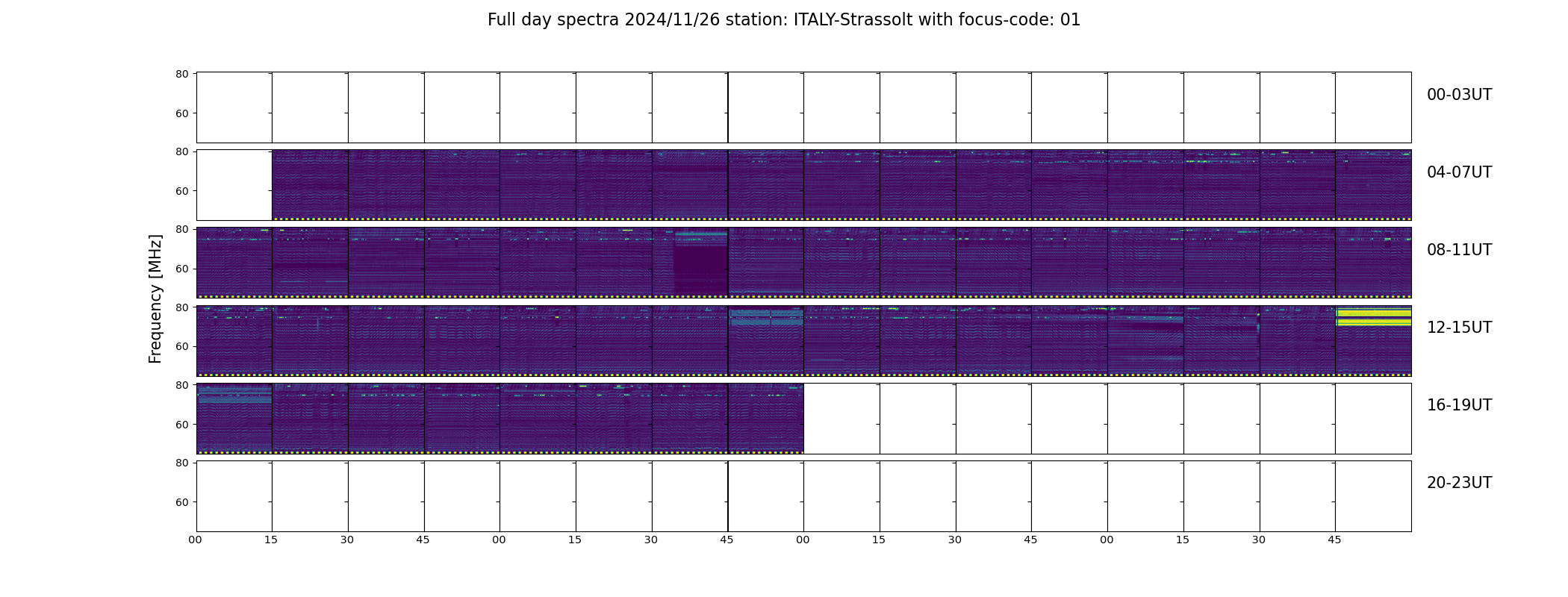 Full day spectra 2024/11/26 station: ITALY-Strassolt with focus-code: 01

Frequency [MHz]

80
60
00-03UT

80
60
04-07UT

80
60
08-11UT

80
60
12-15UT

80
60
16-19UT

80
60
20-23UT

00 15 30 45 00 15 30 45 00 15 30 45 00 15 30 45